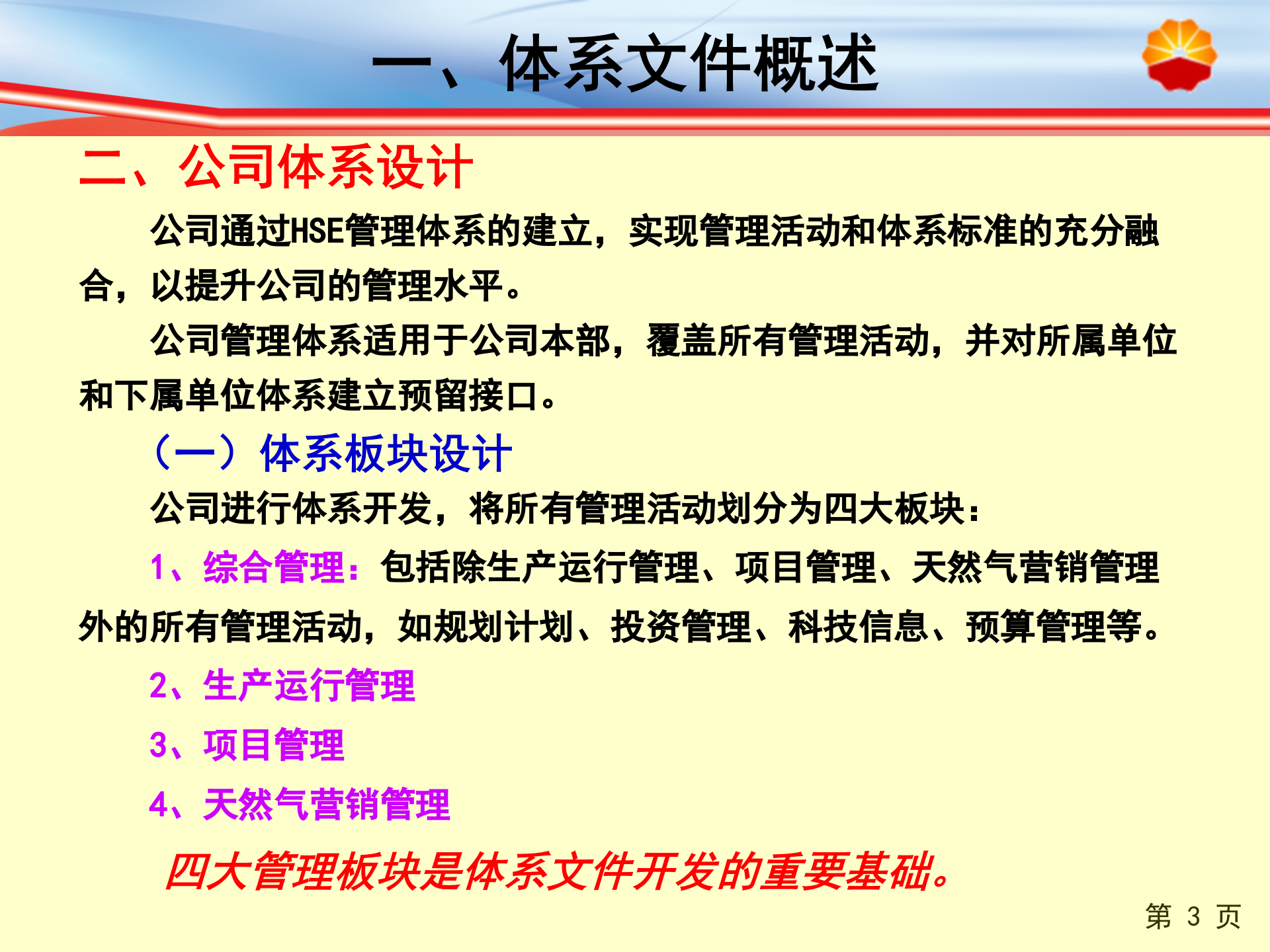 一、体系文件概述

二、公司体系设计

公司通过HSE管理体系的建立，实现管理活动和体系标准的充分融合，以提升公司的管理水平。

公司管理体系适用于公司本部，覆盖所有管理活动，并对所属单位和下属单位体系建立预留接口。

（一）体系板块设计

公司进行体系开发，将所有管理活动划分为四大板块：

1、综合管理：包括除生产运行管理、项目管理、天然气营销管理外的所有管理活动，如规划计划、投资管理、科技信息、预算管理等。

2、生产运行管理

3、项目管理

4、天然气营销管理

四大管理板块是体系文件开发的重要基础。

第 3 页